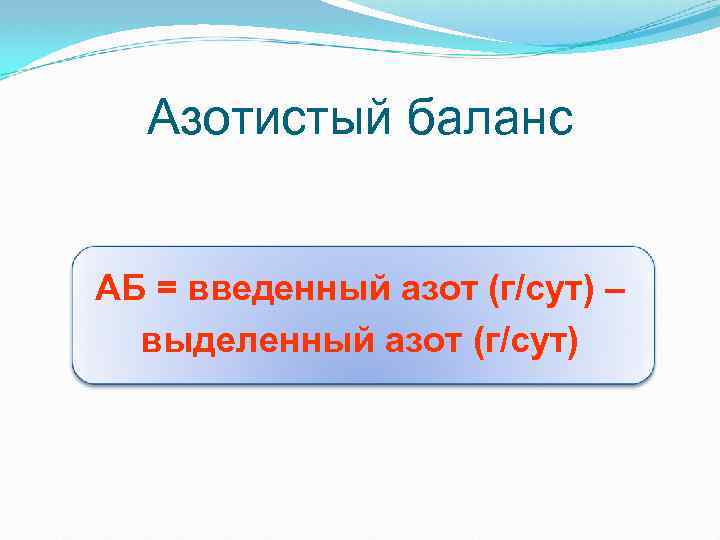 Азотистый баланс

АБ = введенный азот (г/сут) – выделенный азот (г/сут)